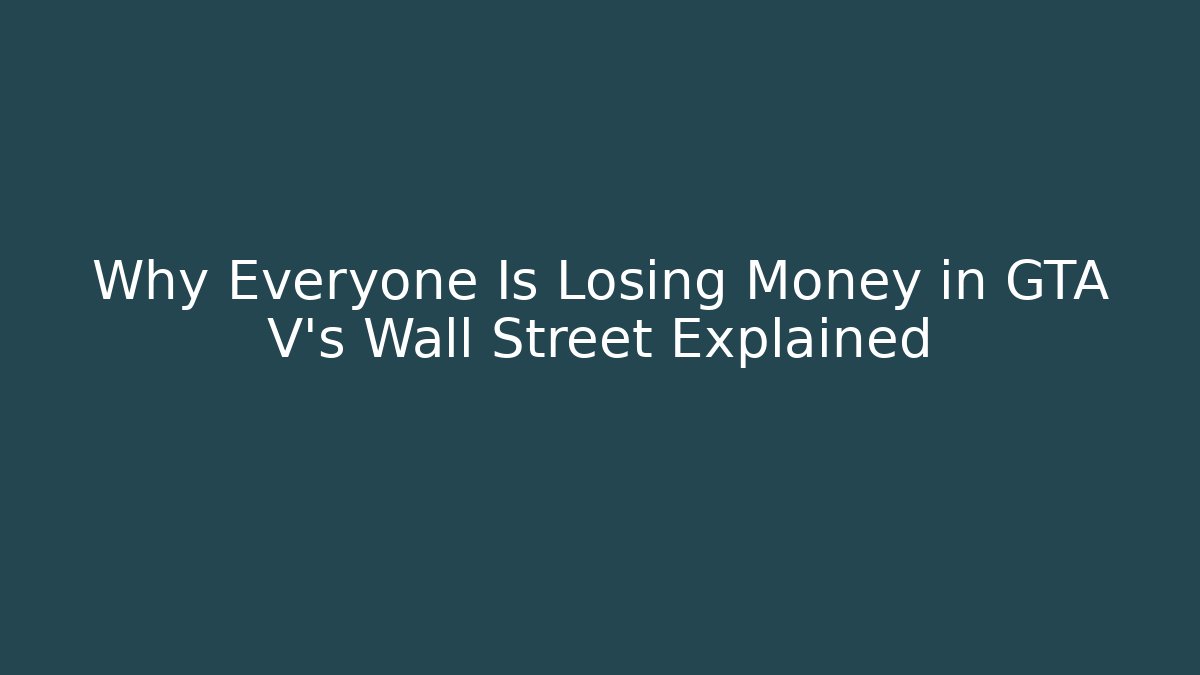 Why Everyone Is Losing Money in GTA V's Wall Street Explained